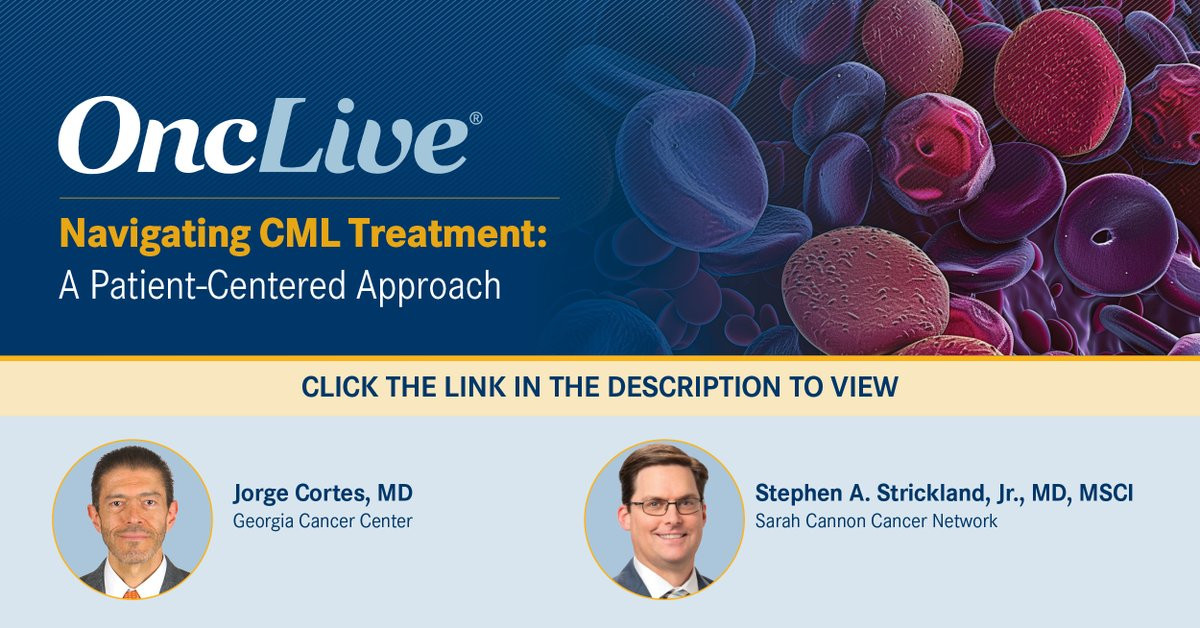 OncLive®

Navigating CML Treatment:
A Patient-Centered Approach

CLICK THE LINK IN THE DESCRIPTION TO VIEW

Jorge Cortes, MD
Georgia Cancer Center

Stephen A. Strickland, Jr., MD, MSCI
Sarah Cannon Cancer Network